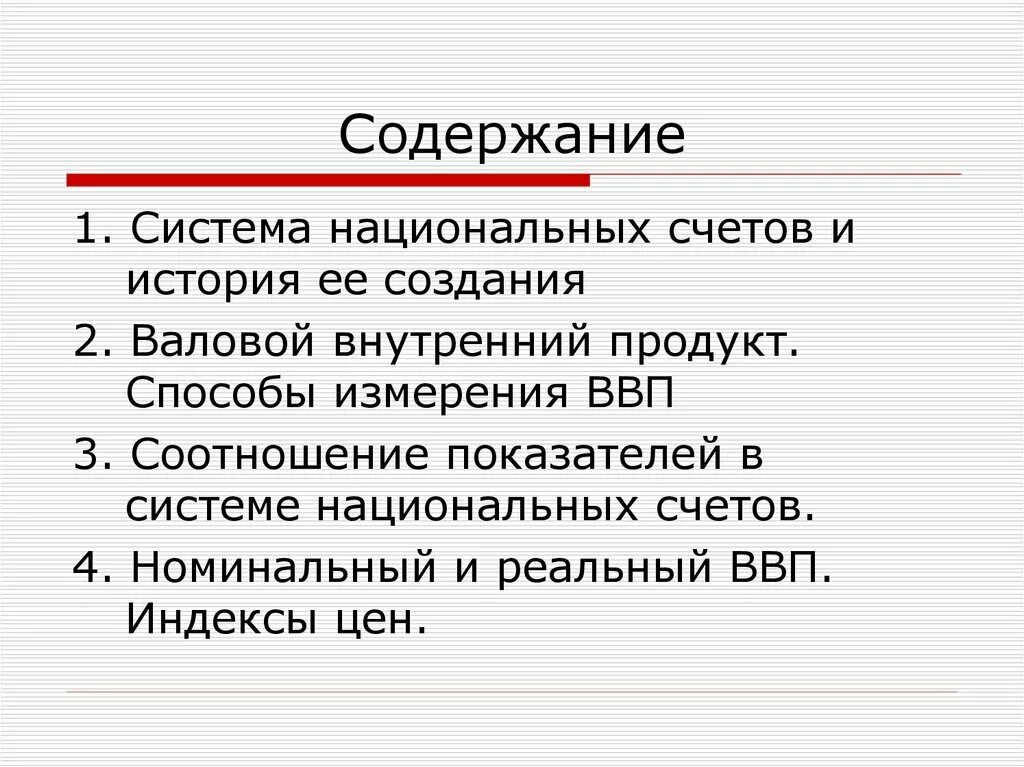 Содержание

1. Система национальных счетов и история ее создания

2. Валовой внутренний продукт. Способы измерения ВВП

3. Соотношение показателей в системе национальных счетов.

4. Номинальный и реальный ВВП. Индексы цен.